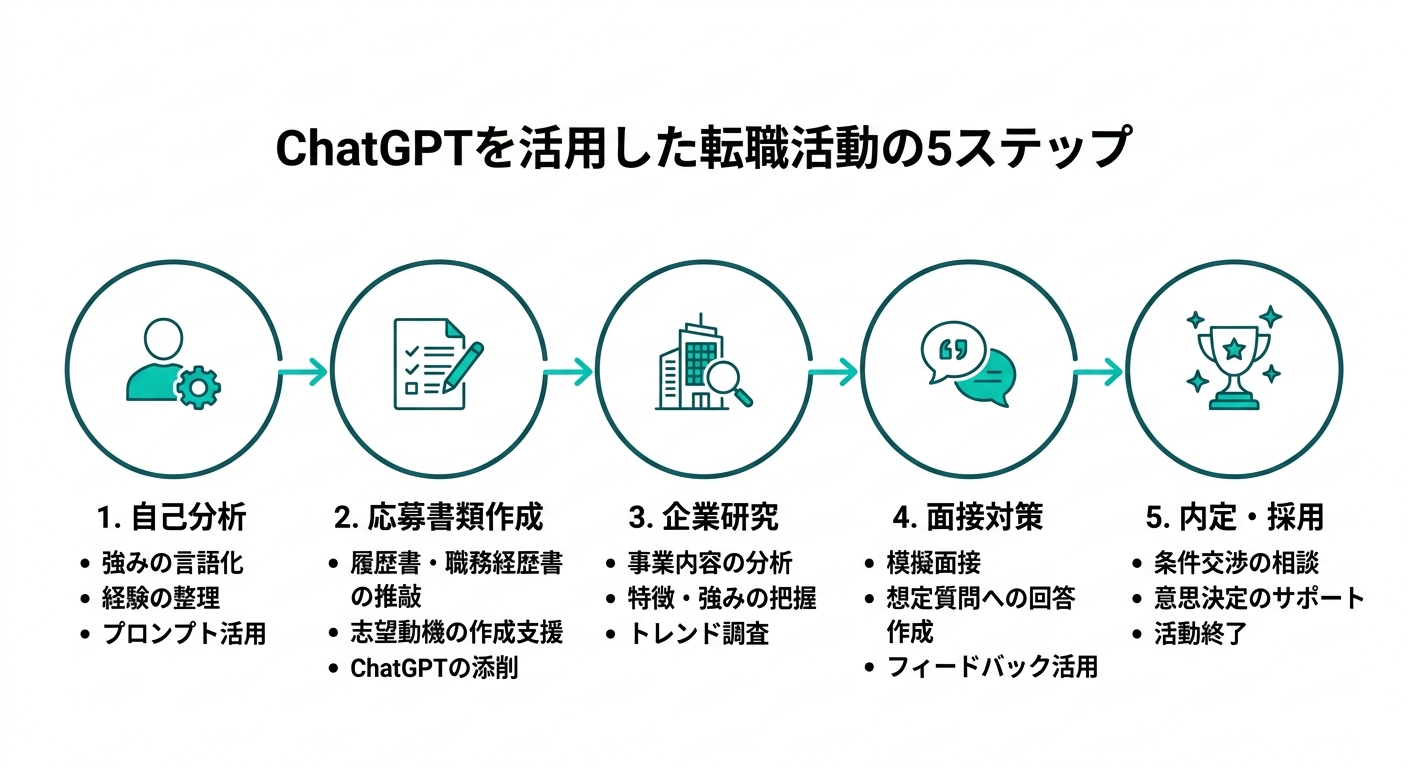 ChatGPTを活用した転職活動の5ステップ

1. 自己分析
• 強みの言語化
• 経験の整理
• プロンプト活用

2. 応募書類作成
• 履歴書・職務経歴書の推敲
• 志望動機の作成支援
• ChatGPTの添削

3. 企業研究
• 事業内容の分析
• 特徴・強みの把握
• トレンド調査

4. 面接対策
• 模擬面接
• 想定質問への回答作成
• フィードバック活用

5. 内定・採用
• 条件交渉の相談
• 意思決定のサポート
• 活動終了